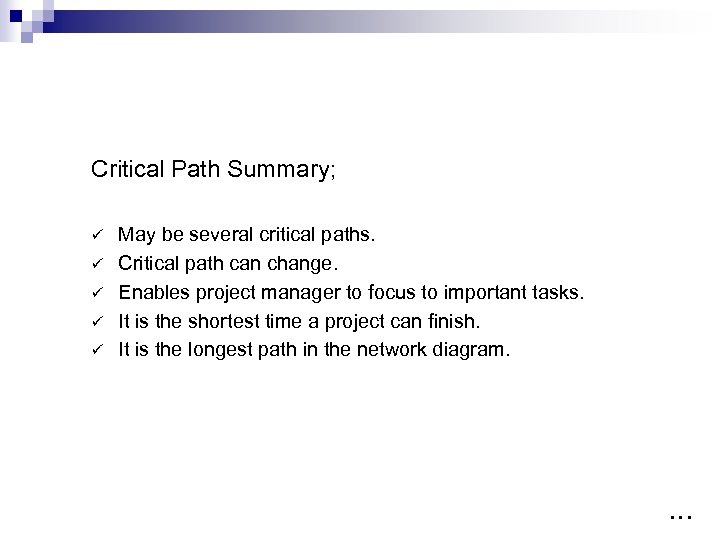 Critical Path Summary;

✓ May be several critical paths.
✓ Critical path can change.
✓ Enables project manager to focus to important tasks.
✓ It is the shortest time a project can finish.
✓ It is the longest path in the network diagram.

…